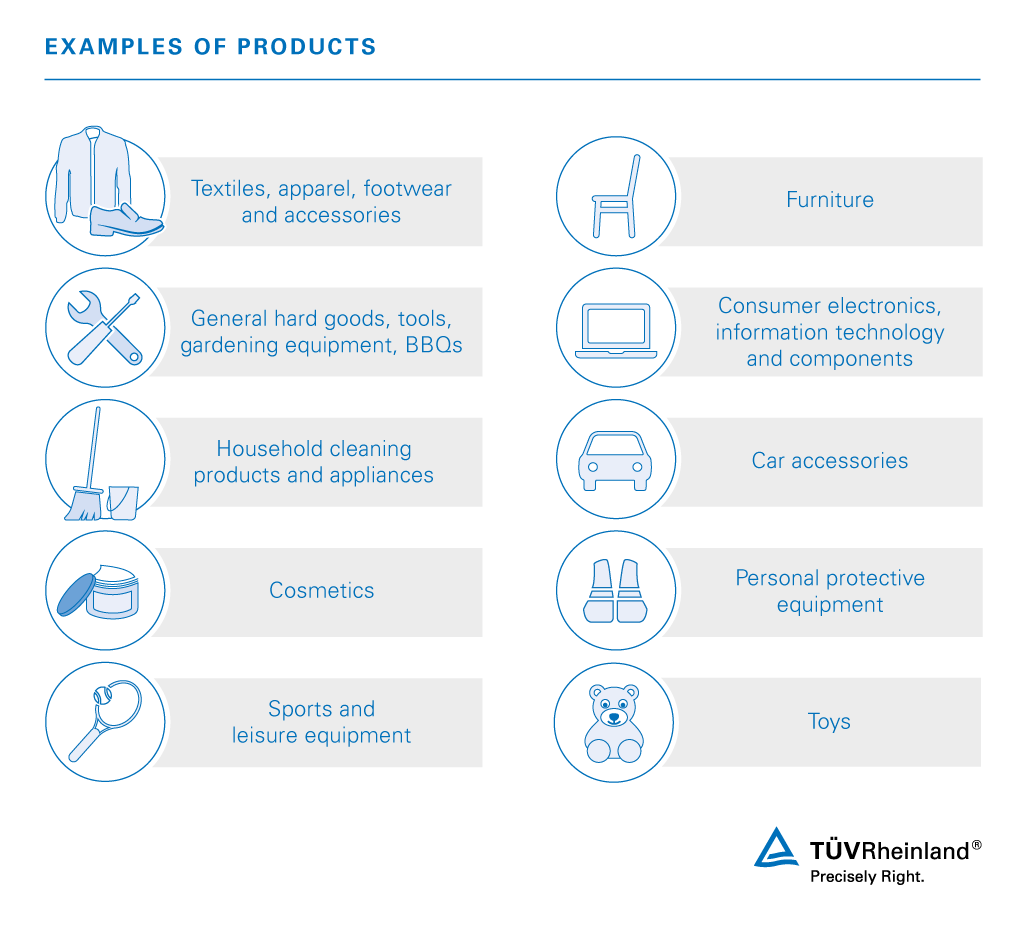 EXAMPLES OF PRODUCTS

Textiles, apparel, footwear and accessories

General hard goods, tools, gardening equipment, BBQs

Household cleaning products and appliances

Cosmetics

Sports and leisure equipment

Furniture

Consumer electronics, information technology and components

Car accessories

Personal protective equipment

Toys

TÜVRheinland®
Precisely Right.